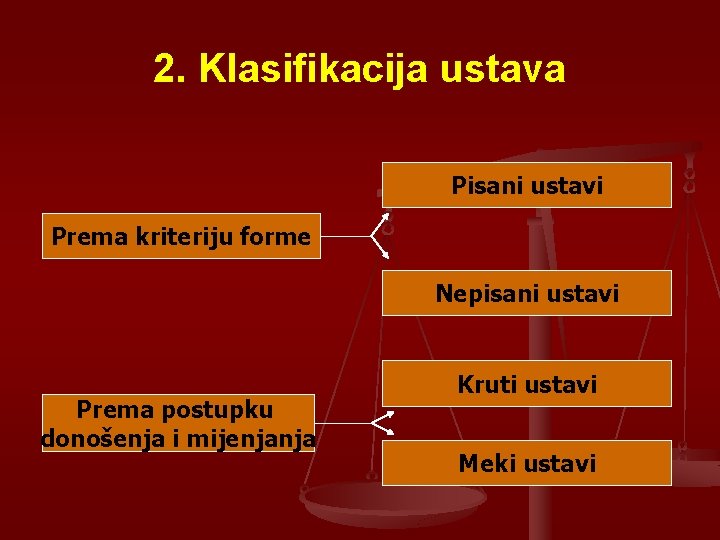 2. Klasifikacija ustava

Prema kriteriju forme

Pisani ustavi

Nepisani ustavi

Prema postupku donošenja i mijenjanja

Kruti ustavi

Meki ustavi